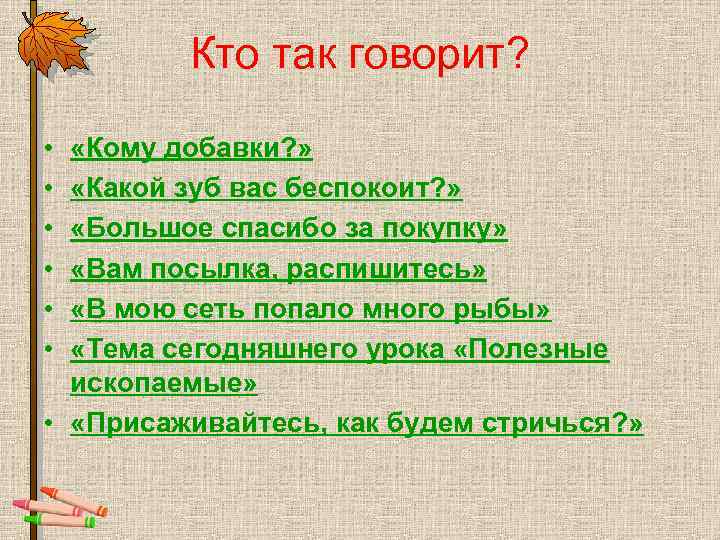 Кто так говорит?

• «Кому добавки?»
• «Какой зуб вас беспокоит?»
• «Большое спасибо за покупку»
• «Вам посылка, распишитесь»
• «В мою сеть попало много рыбы»
• «Тема сегодняшнего урока «Полезные ископаемые»
• «Присаживайтесь, как будем стричься?»